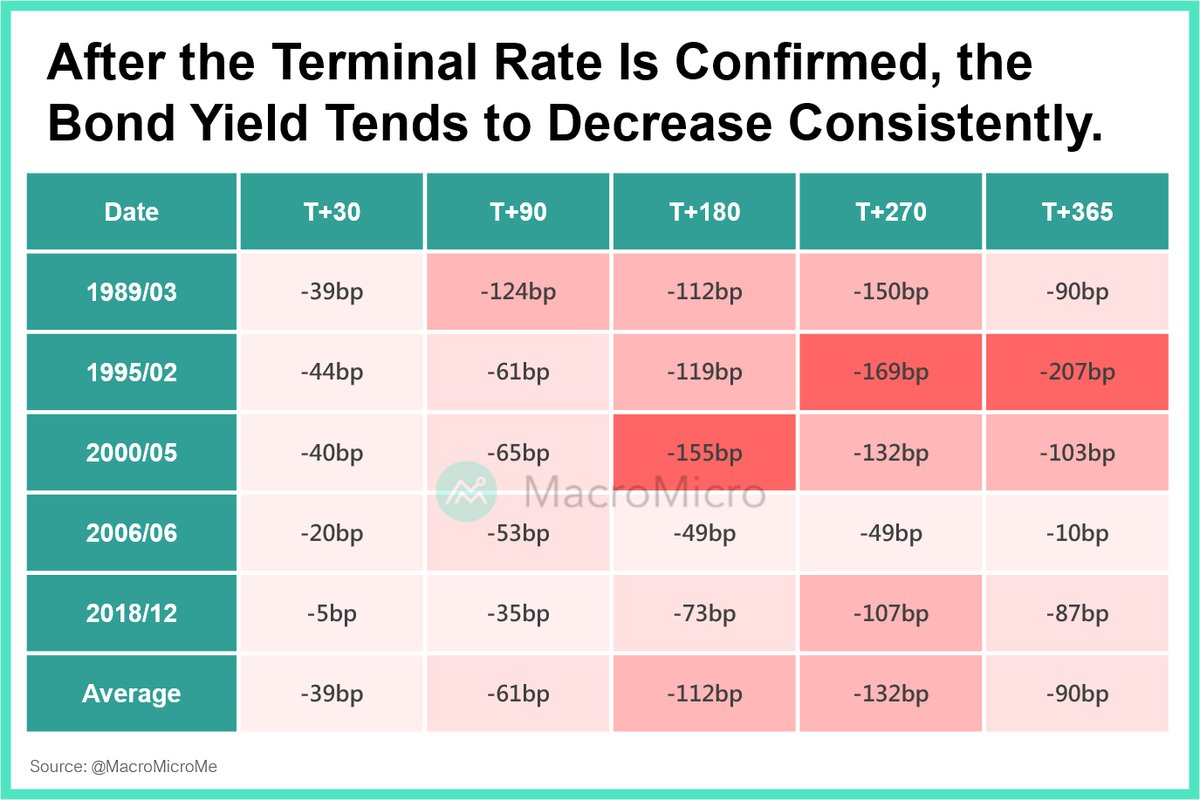 After the Terminal Rate Is Confirmed, the Bond Yield Tends to Decrease Consistently.

| Date | T+30 | T+90 | T+180 | T+270 | T+365 |
|---|---|---|---|---|---|
| 1989/03 | -39bp | -124bp | -112bp | -150bp | -90bp |
| 1995/02 | -44bp | -61bp | -119bp | -169bp | -207bp |
| 2000/05 | -40bp | -65bp | -155bp | -132bp | -103bp |
| 2006/06 | -20bp | -53bp | -49bp | -49bp | -10bp |
| 2018/12 | -5bp | -35bp | -73bp | -107bp | -87bp |
| Average | -39bp | -61bp | -112bp | -132bp | -90bp |

MacroMicro

Source: @MacroMicroMe